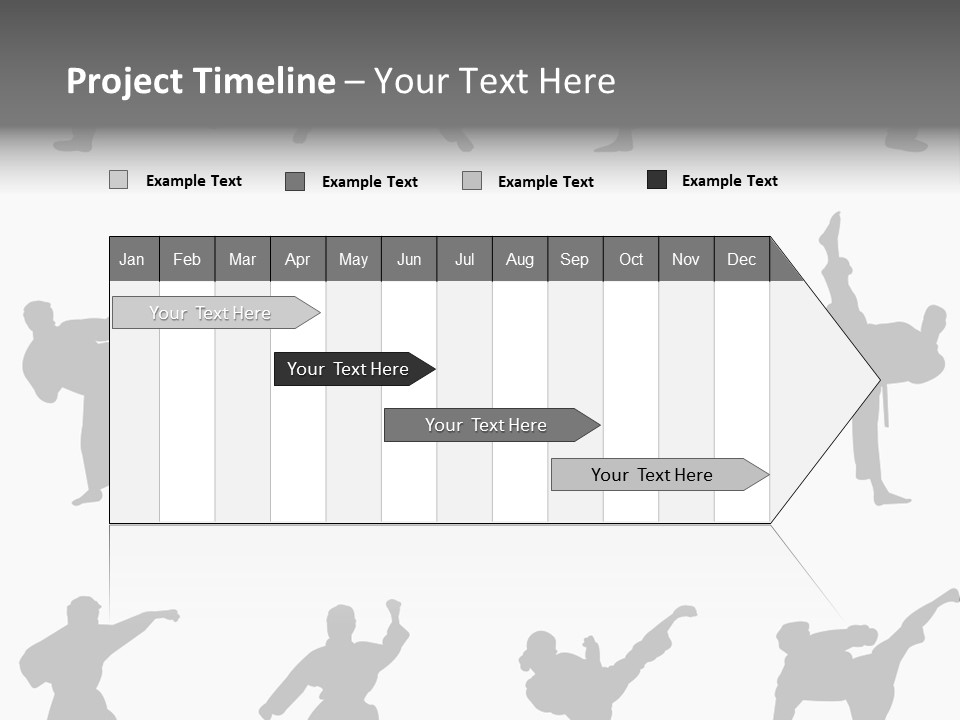 Project Timeline – Your Text Here

Example Text Example Text Example Text Example Text

| Jan | Feb | Mar | Apr | May | Jun | Jul | Aug | Sep | Oct | Nov | Dec |
|---|---|---|---|---|---|---|---|---|---|---|---|

Your Text Here

Your Text Here

Your Text Here

Your Text Here